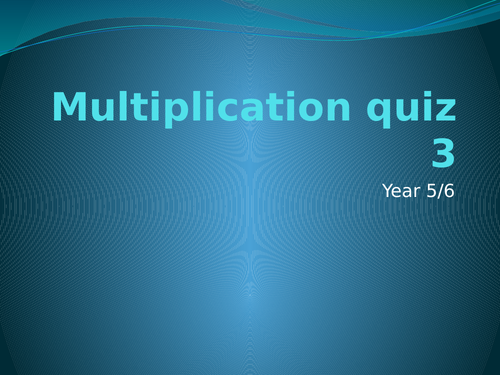 Multiplication quiz 3

Year 5/6